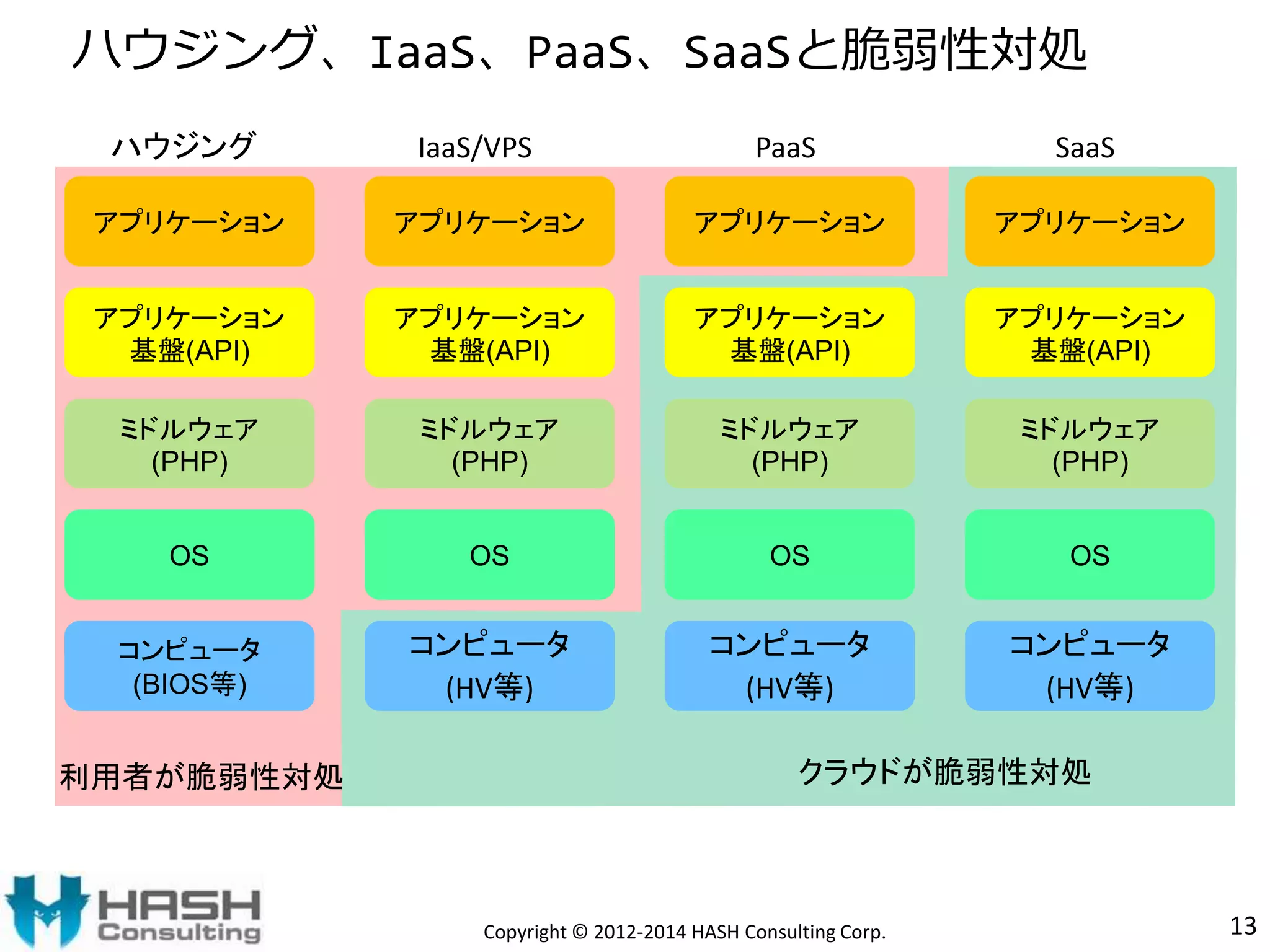 ハウジング、IaaS、PaaS、SaaSと脆弱性対処

| ハウジング | IaaS/VPS | PaaS | SaaS |
|---|---|---|---|
| アプリケーション | アプリケーション | アプリケーション | アプリケーション |
| アプリケーション基盤(API) | アプリケーション基盤(API) | アプリケーション基盤(API) | アプリケーション基盤(API) |
| ミドルウェア (PHP) | ミドルウェア (PHP) | ミドルウェア (PHP) | ミドルウェア (PHP) |
| OS | OS | OS | OS |
| コンピュータ (BIOS等) | コンピュータ (HV等) | コンピュータ (HV等) | コンピュータ (HV等) |

利用者が脆弱性対処

クラウドが脆弱性対処

HASH Consulting

Copyright © 2012-2014 HASH Consulting Corp.

13